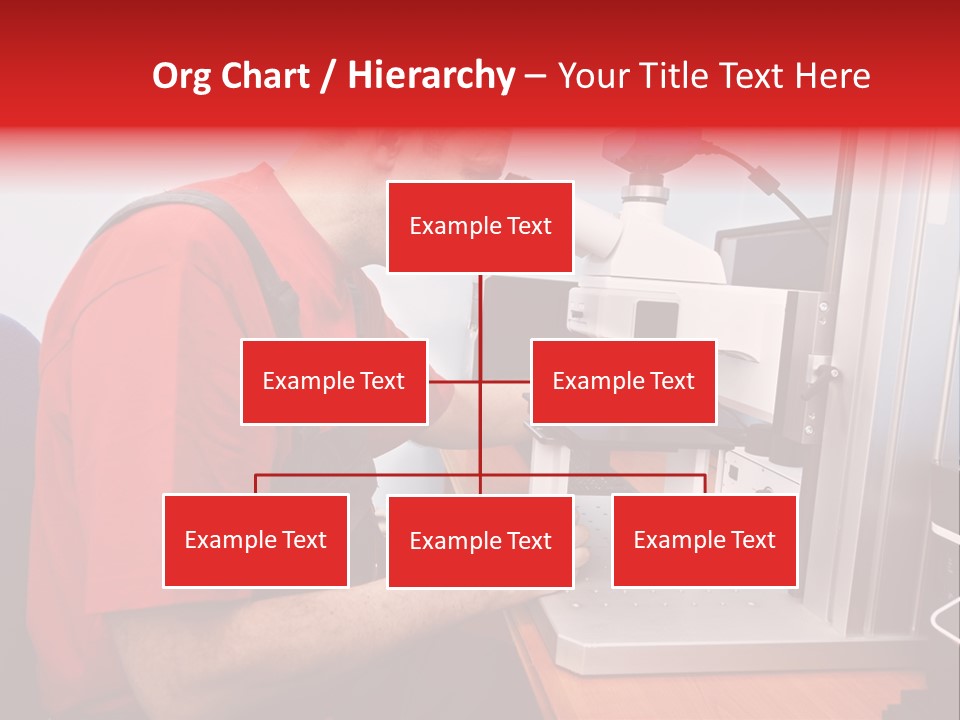 Org Chart / Hierarchy – Your Title Text Here

Example Text

Example Text

Example Text

Example Text

Example Text

Example Text